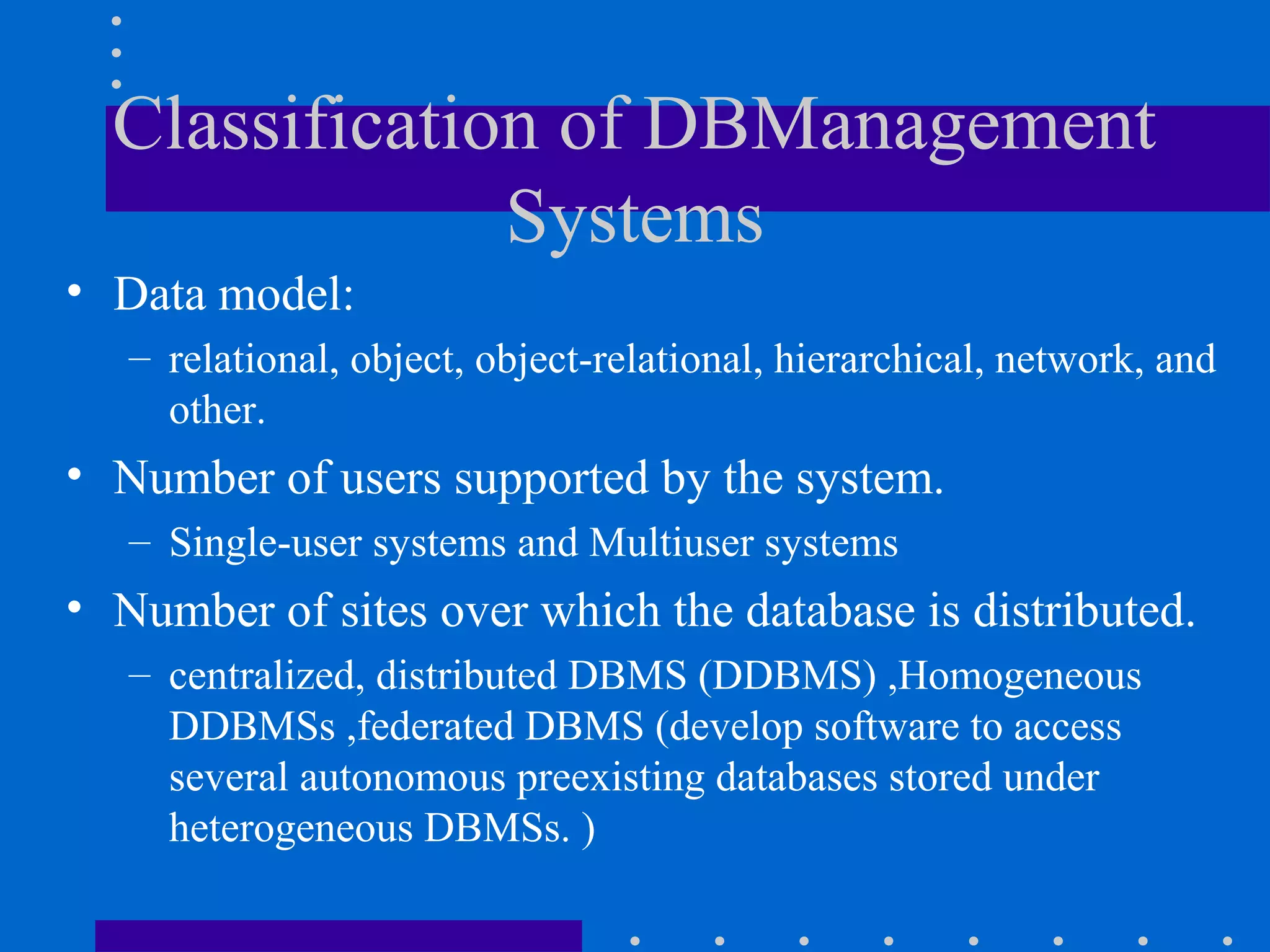 Classification of DBManagement Systems

• Data model:
– relational, object, object-relational, hierarchical, network, and other.

• Number of users supported by the system.
– Single-user systems and Multiuser systems

• Number of sites over which the database is distributed.
– centralized, distributed DBMS (DDBMS) ,Homogeneous DDBMSs ,federated DBMS (develop software to access several autonomous preexisting databases stored under heterogeneous DBMSs. )